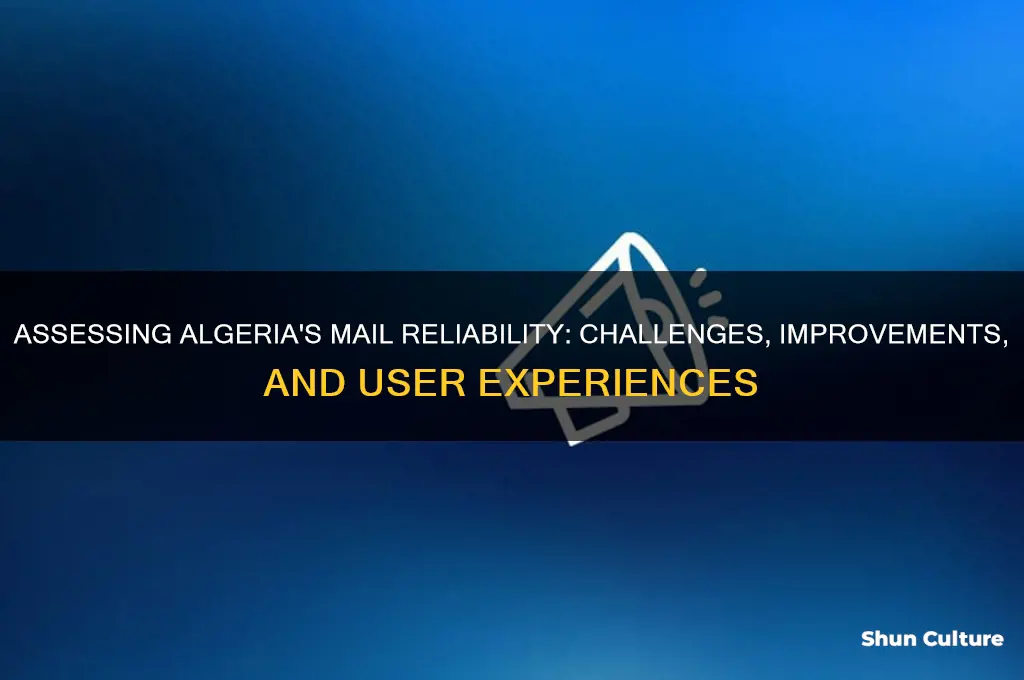 ASSESSING ALGERIA'S MAIL RELIABILITY: CHALLENGES, IMPROVEMENTS, AND USER EXPERIENCES

Shun Culture